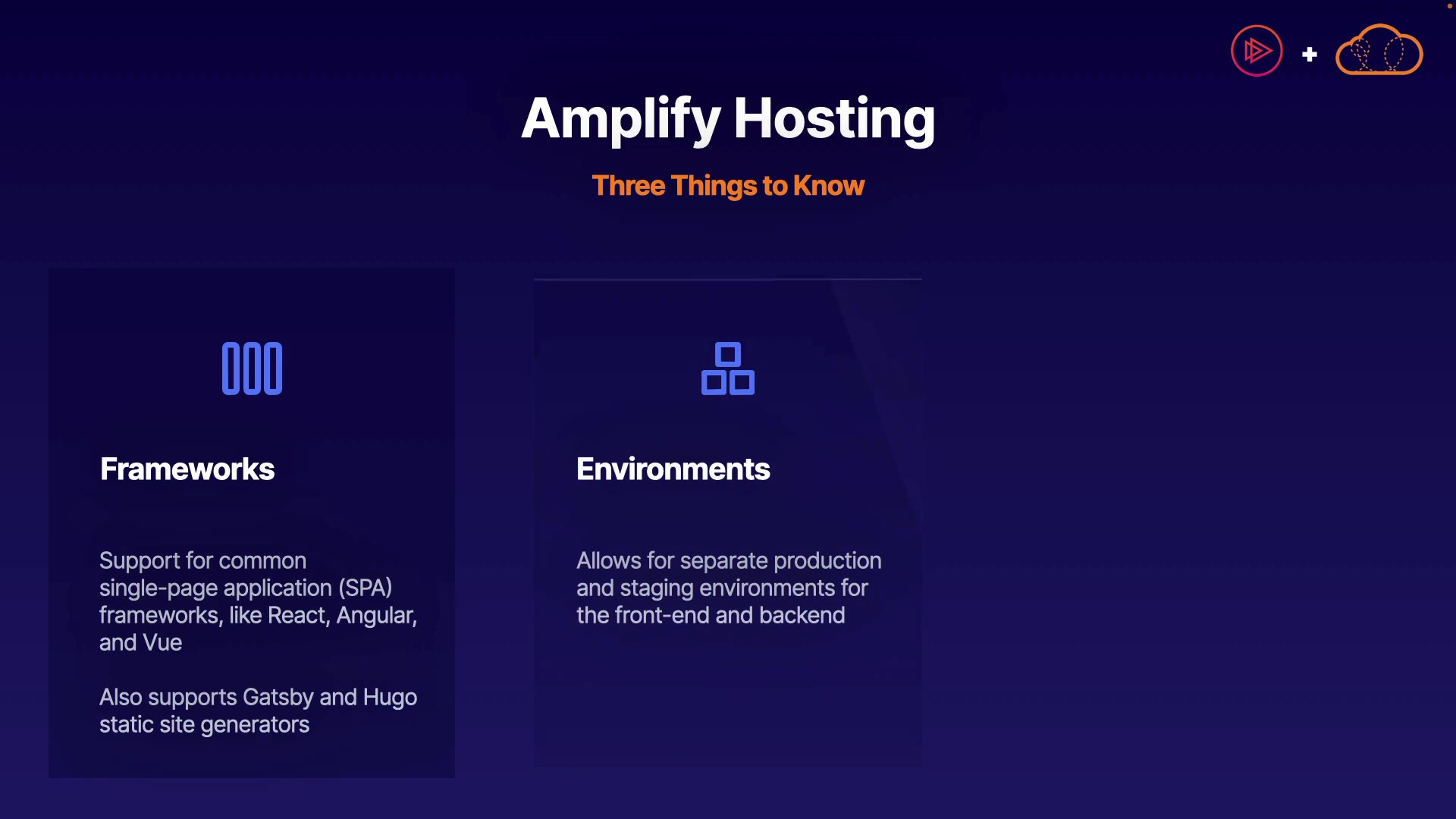 Amplify Hosting

Three Things to Know

Frameworks

Support for common single-page application (SPA) frameworks, like React, Angular, and Vue

Also supports Gatsby and Hugo static site generators

Environments

Allows for separate production and staging environments for the front-end and backend